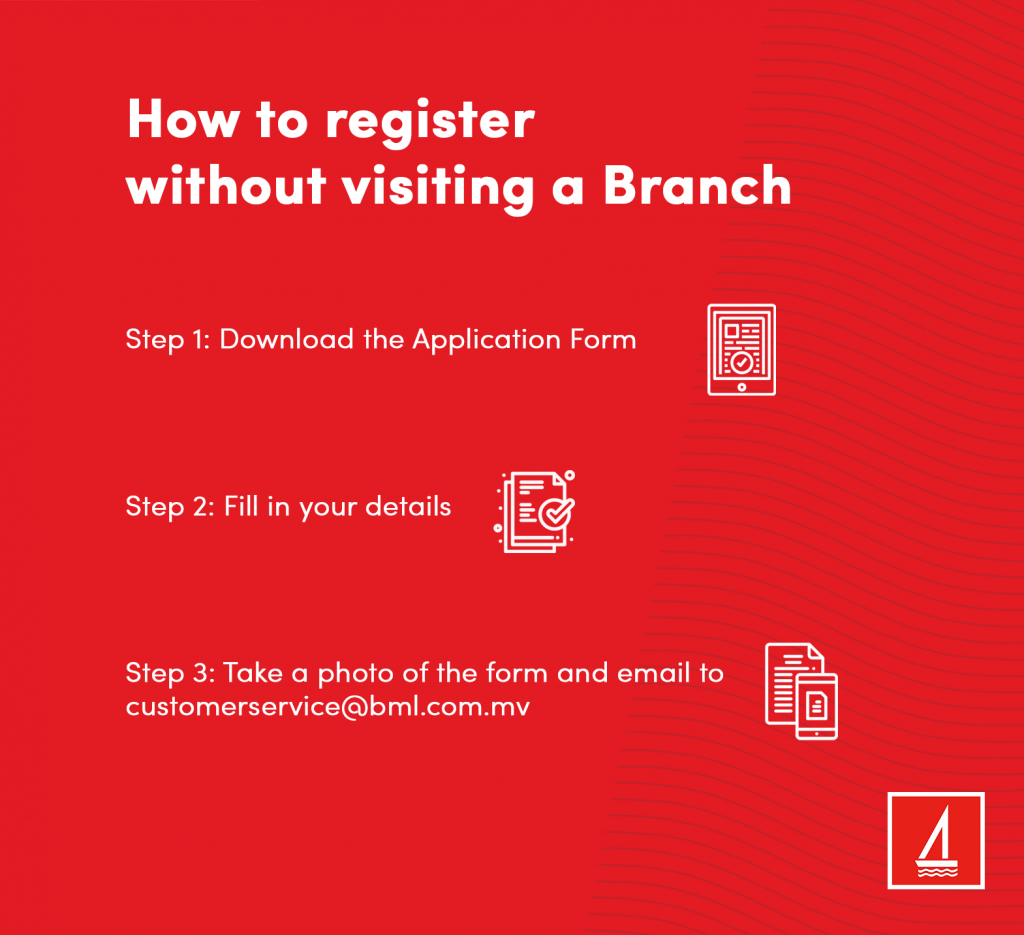 How to register without visiting a Branch

Step 1: Download the Application Form

Step 2: Fill in your details

Step 3: Take a photo of the form and email to customerservice@bml.com.mv